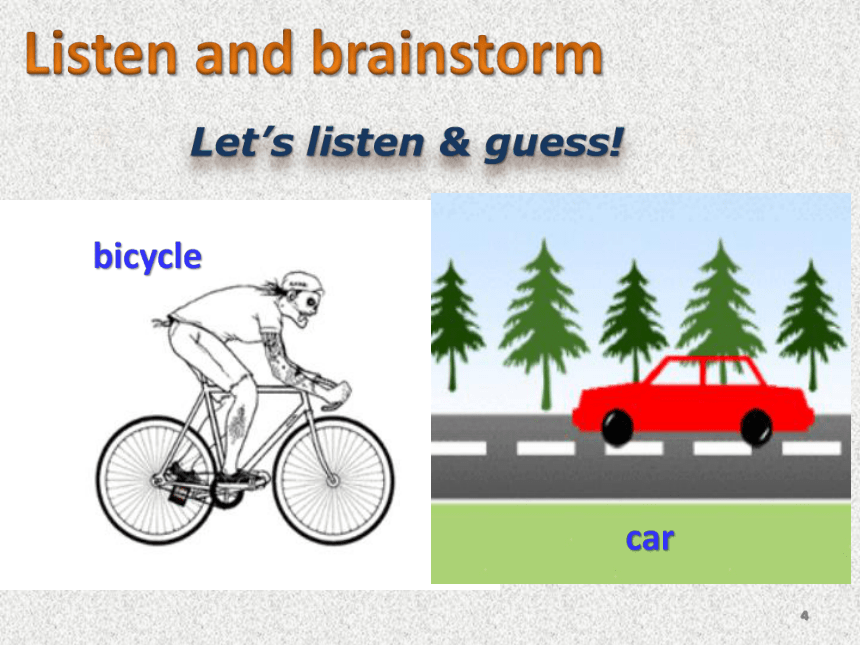 Listen and brainstorm

Let's listen & guess!

bicycle

car

4